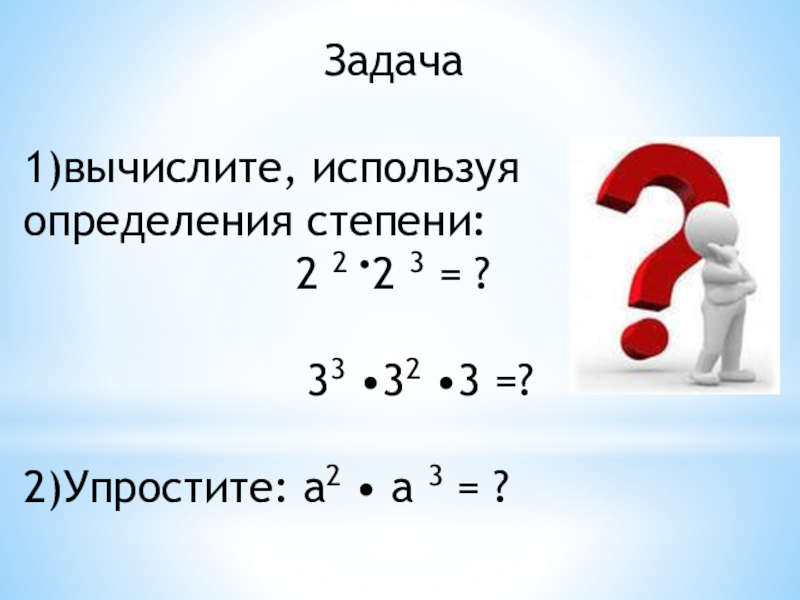 Задача

1)вычислите, используя определения степени:

$2^2 \cdot 2^3 = ?$

$3^3 \cdot 3^2 \cdot 3 = ?$

2)Упростите: $a^2 \cdot a^3 = ?$